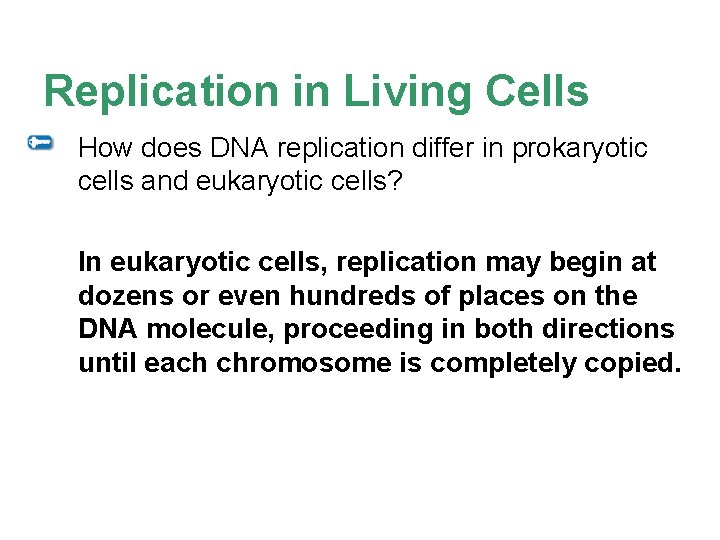 Replication in Living Cells

How does DNA replication differ in prokaryotic cells and eukaryotic cells?

In eukaryotic cells, replication may begin at dozens or even hundreds of places on the DNA molecule, proceeding in both directions until each chromosome is completely copied.